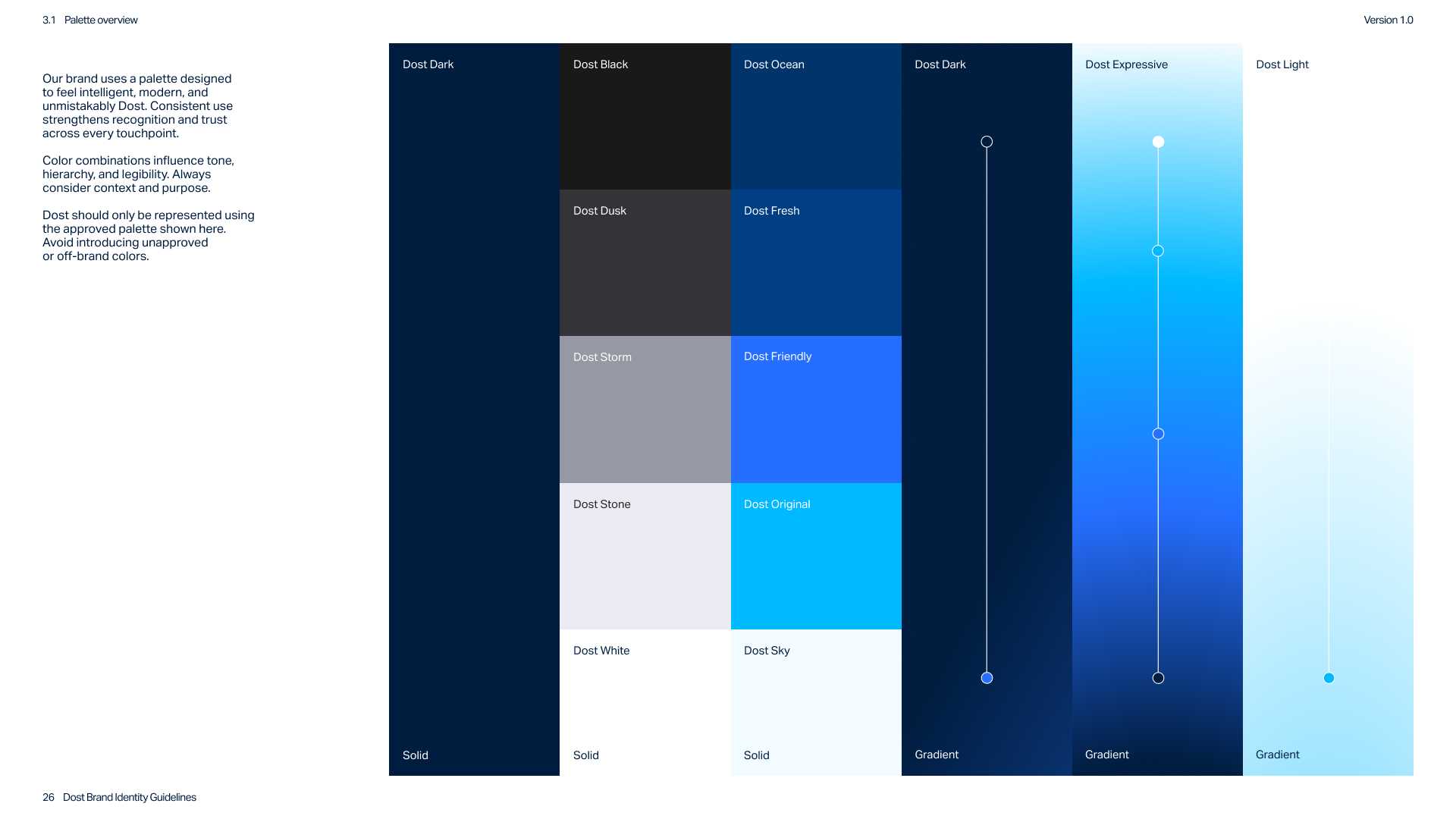 3.1 Palette overview

Version 1.0

Our brand uses a palette designed to feel intelligent, modern, and unmistakably Dost. Consistent use strengthens recognition and trust across every touchpoint.

Color combinations influence tone, hierarchy, and legibility. Always consider context and purpose.

Dost should only be represented using the approved palette shown here. Avoid introducing unapproved or off-brand colors.

Dost Dark

Solid

Dost Black

Dost Dusk

Dost Storm

Dost Stone

Dost White

Solid

Dost Ocean

Dost Fresh

Dost Friendly

Dost Original

Dost Sky

Solid

Dost Dark

Gradient

Dost Expressive

Gradient

Dost Light

Gradient

26 Dost Brand Identity Guidelines